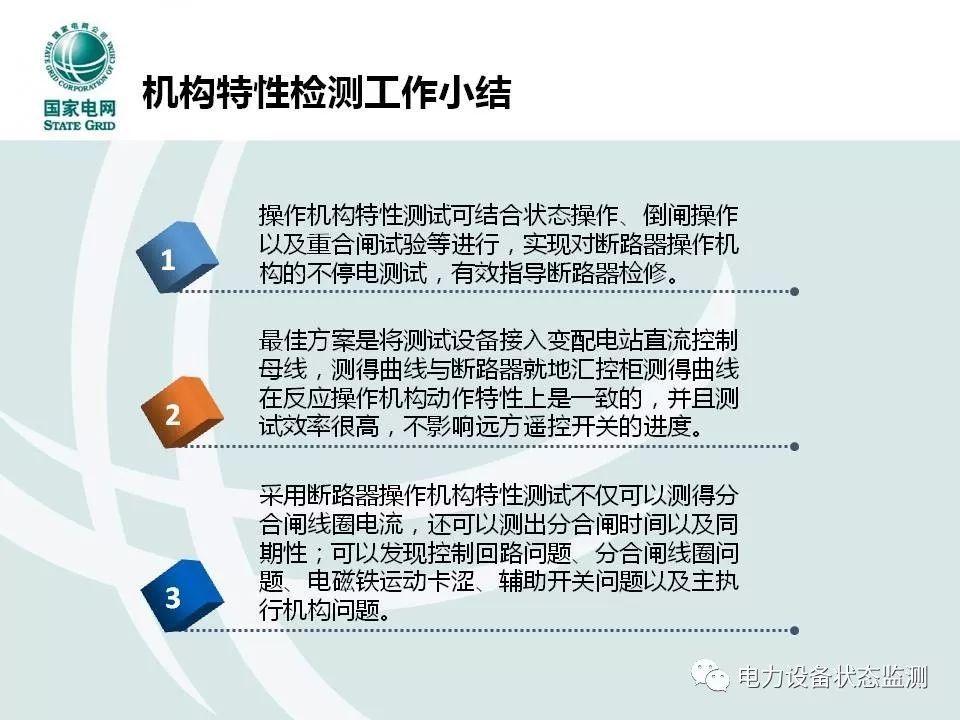 国家电网公司
STATE GRID CORPORATION OF CHINA
国家电网
STATE GRID

机构特性检测工作小结

1

操作机构特性测试可结合状态操作、倒闸操作以及重合闸试验等进行，实现对断路器操作机构的不停电测试，有效指导断路器检修。

2

最佳方案是将测试设备接入变配电站直流控制母线，测得曲线与断路器就地汇控柜测得曲线在反应操作机构动作特性上是一致的，并且测试效率很高，不影响远方遥控开关的进度。

3

采用断路器操作机构特性测试不仅可以测得分合闸线圈电流，还可以测出分合闸时间以及同期性；可以发现控制回路问题、分合闸线圈问题、电磁铁运动卡涩、辅助开关问题以及主执行机构问题。

电力设备状态监测